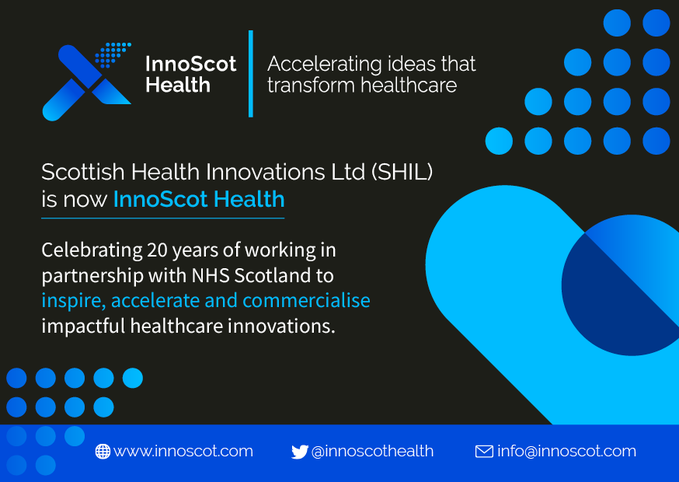 InnoScot Health

Accelerating ideas that transform healthcare

Scottish Health Innovations Ltd (SHIL) is now InnoScot Health

Celebrating 20 years of working in partnership with NHS Scotland to inspire, accelerate and commercialise impactful healthcare innovations.

www.innoscot.com

@innoscothealth

info@innoscot.com